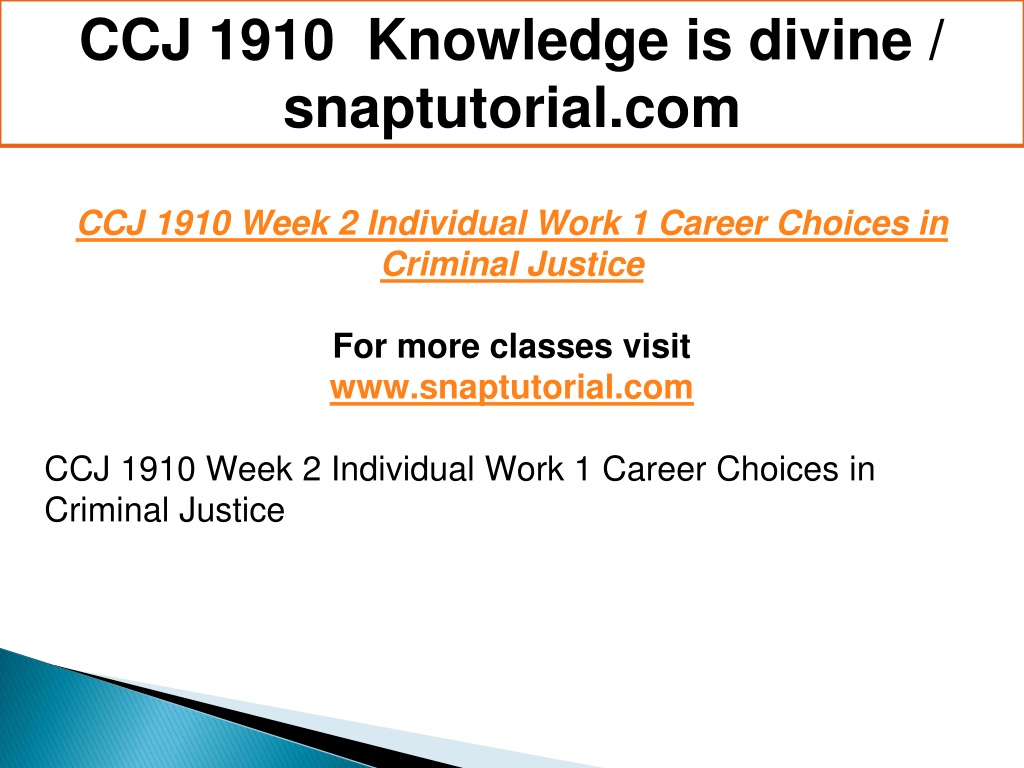 CCJ 1910 Knowledge is divine / snaptutorial.com

CCJ 1910 Week 2 Individual Work 1 Career Choices in Criminal Justice

For more classes visit
www.snaptutorial.com

CCJ 1910 Week 2 Individual Work 1 Career Choices in Criminal Justice